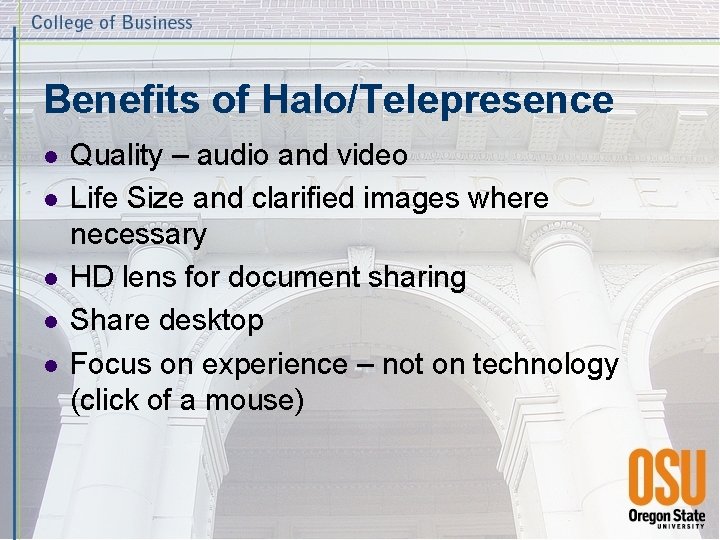 College of Business

Benefits of Halo/Telepresence

- Quality – audio and video
- Life Size and clarified images where necessary
- HD lens for document sharing
- Share desktop
- Focus on experience – not on technology (click of a mouse)

OSU
Oregon State
UNIVERSITY